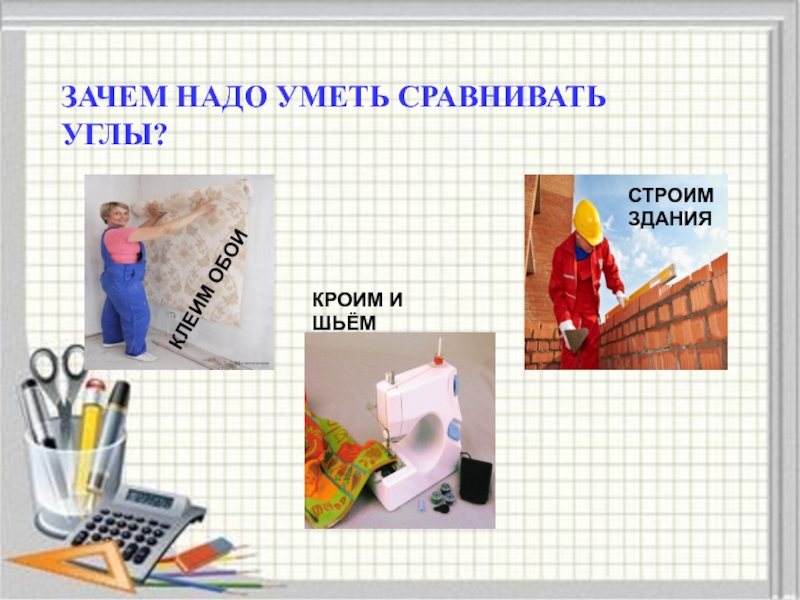 ЗАЧЕМ НАДО УМЕТЬ СРАВНИВАТЬ УГЛЫ?

КЛЕИМ ОБОИ

КРОИМ И ШЬЁМ

СТРОИМ ЗДАНИЯ